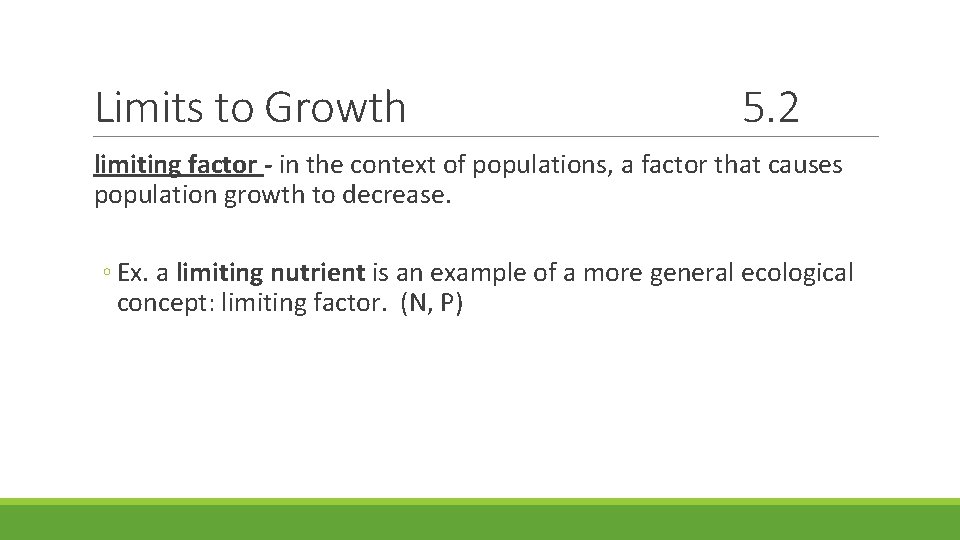 Limits to Growth 5.2

limiting factor - in the context of populations, a factor that causes population growth to decrease.

◦ Ex. a limiting nutrient is an example of a more general ecological concept: limiting factor. (N, P)